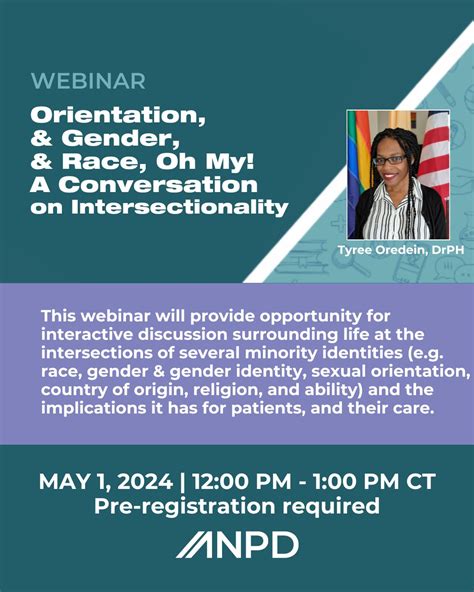 WEBINAR

Orientation, & Gender, & Race, Oh My! A Conversation on Intersectionality

Tyree Oredein, DrPH

This webinar will provide opportunity for interactive discussion surrounding life at the intersections of several minority identities (e.g. race, gender & gender identity, sexual orientation, country of origin, religion, and ability) and the implications it has for patients, and their care.

MAY 1, 2024 | 12:00 PM - 1:00 PM CT
Pre-registration required

ANPD